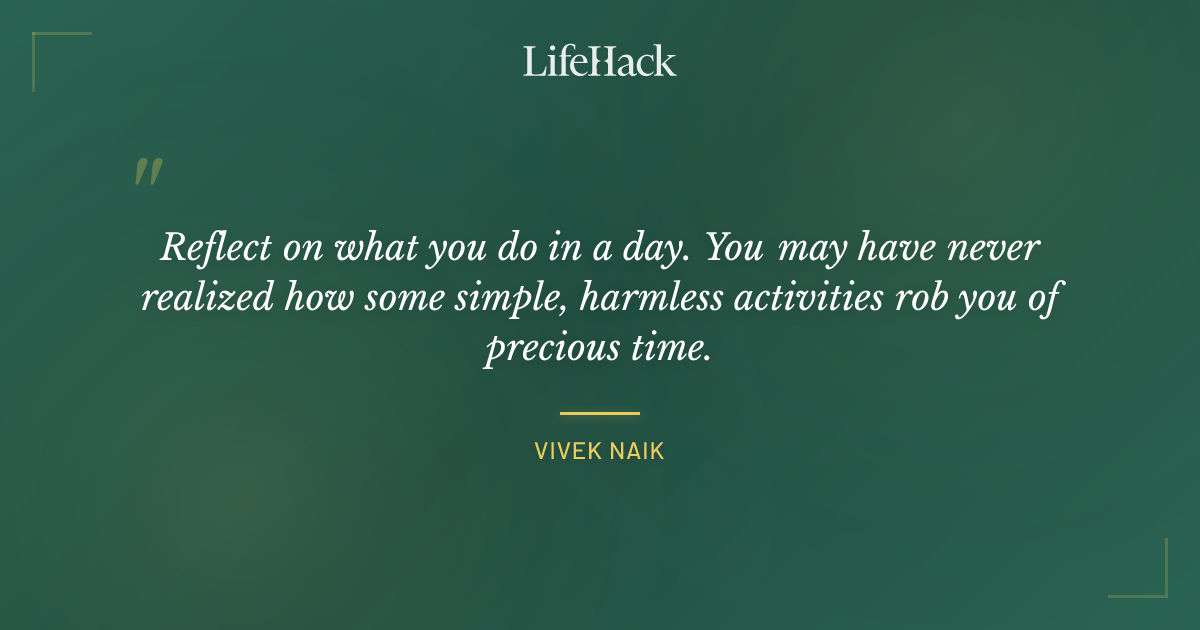 LifeHack

"

Reflect on what you do in a day. You may have never realized how some simple, harmless activities rob you of precious time.

VIVEK NAIK